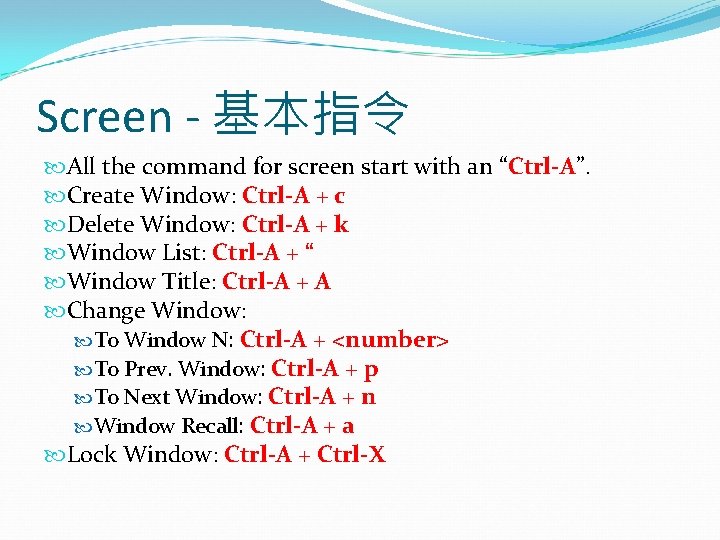 Screen - 基本指令

All the command for screen start with an “Ctrl-A”.
Create Window: Ctrl-A + c
Delete Window: Ctrl-A + k
Window List: Ctrl-A + “
Window Title: Ctrl-A + A
Change Window:
To Window N: Ctrl-A + <number>
To Prev. Window: Ctrl-A + p
To Next Window: Ctrl-A + n
Window Recall: Ctrl-A + a
Lock Window: Ctrl-A + Ctrl-X